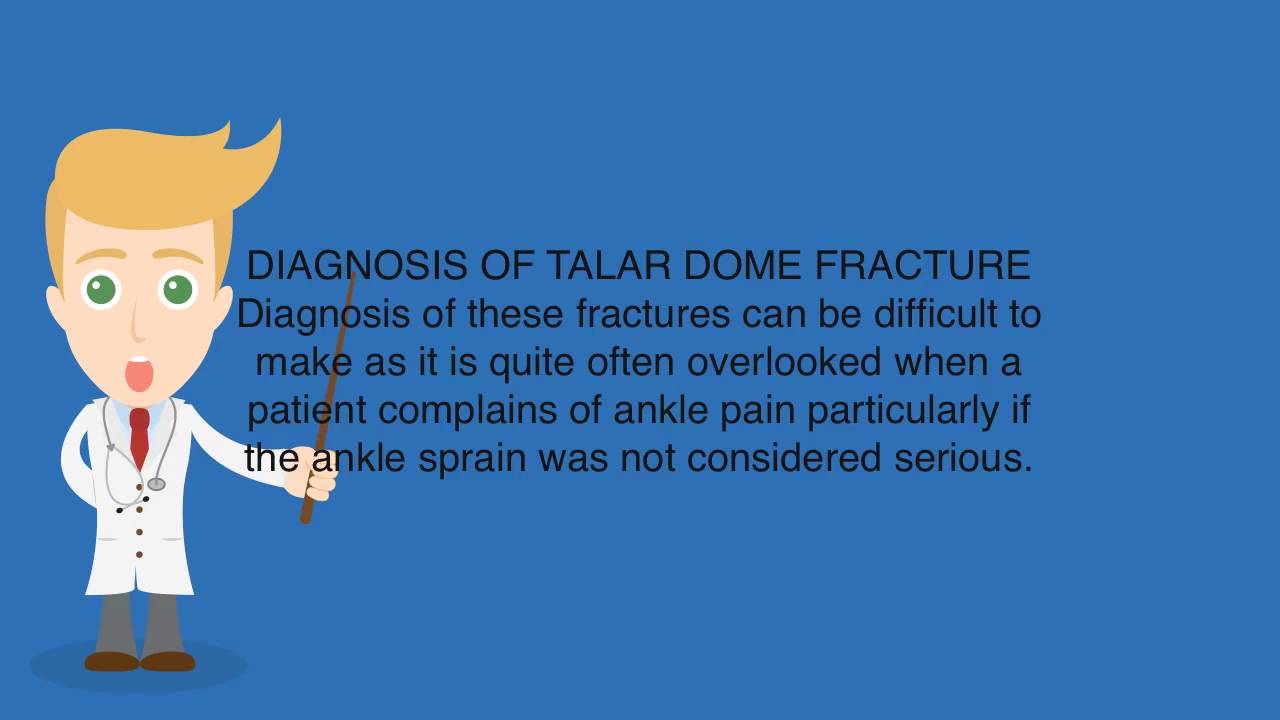 DIAGNOSIS OF TALAR DOME FRACTURE
Diagnosis of these fractures can be difficult to make as it is quite often overlooked when a patient complains of ankle pain particularly if the ankle sprain was not considered serious.